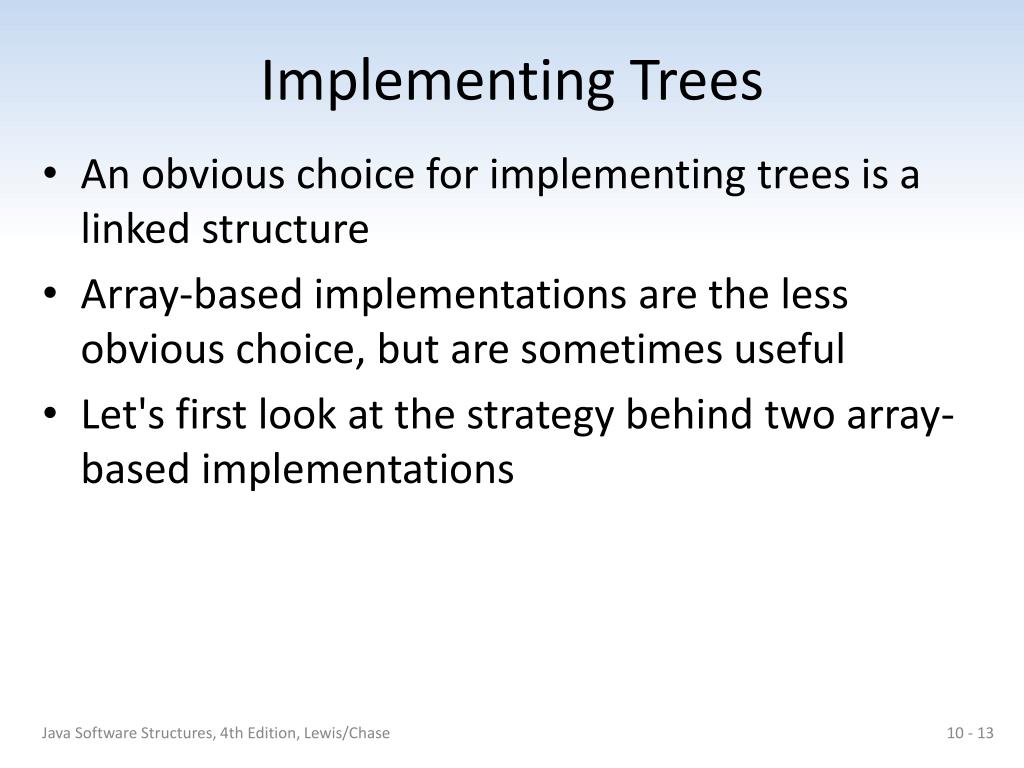 Implementing Trees

• An obvious choice for implementing trees is a linked structure
• Array-based implementations are the less obvious choice, but are sometimes useful
• Let's first look at the strategy behind two array-based implementations

Java Software Structures, 4th Edition, Lewis/Chase

10 - 13